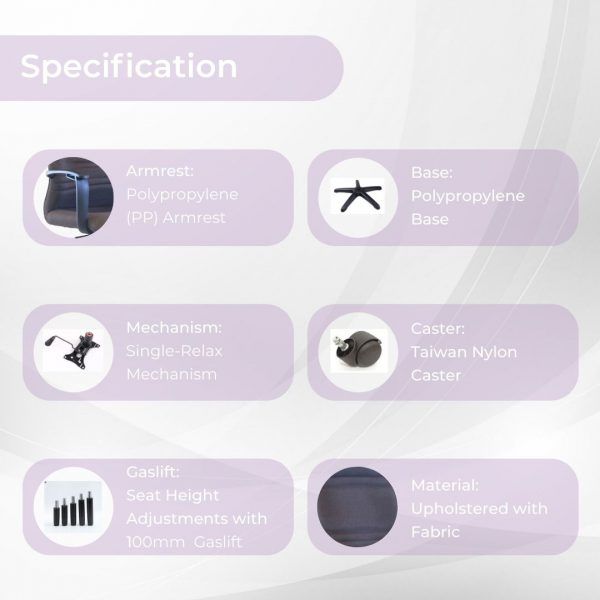 Specification

Armrest:
Polypropylene
(PP) Armrest

Base:
Polypropylene
Base

Mechanism:
Single-Relax
Mechanism

Caster:
Taiwan Nylon
Caster

Gaslift:
Seat Height
Adjustments with
100mm Gaslift

Material:
Upholstered with
Fabric